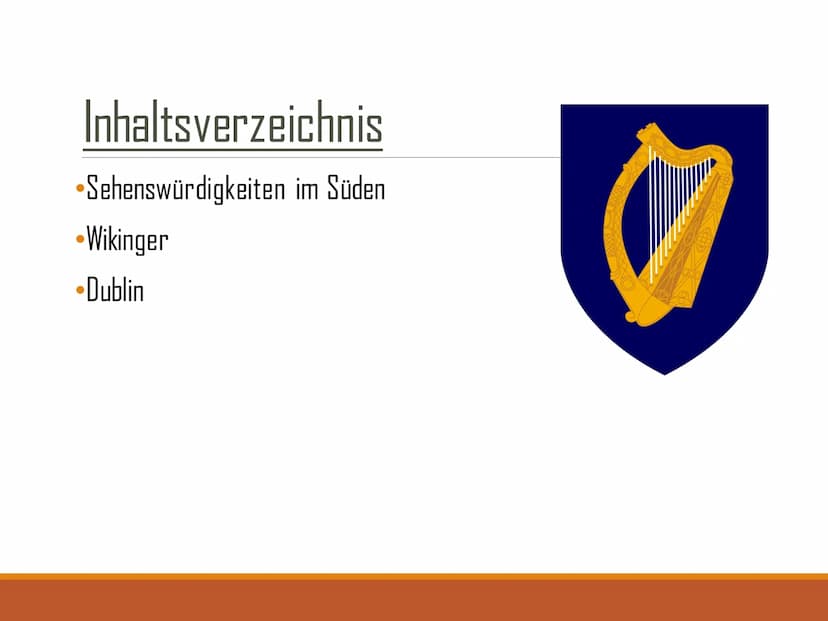 Inhaltsverzeichnis

•Sehenswürdigkeiten im Süden

•Wikinger

•Dublin